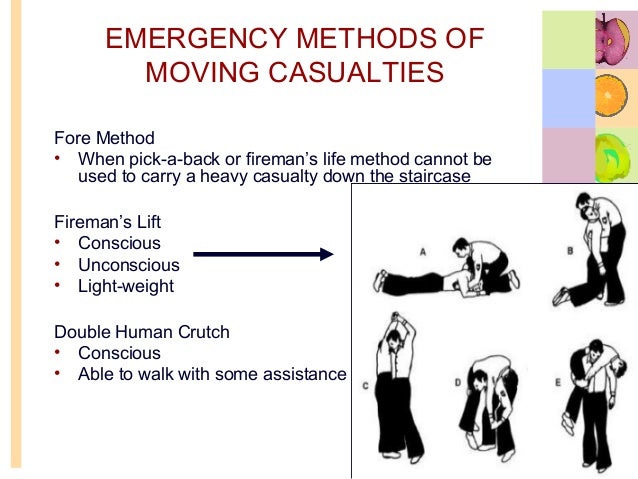 EMERGENCY METHODS OF MOVING CASUALTIES

Fore Method
• When pick-a-back or fireman's life method cannot be used to carry a heavy casualty down the staircase

Fireman's Lift
• Conscious
• Unconscious
• Light-weight

Double Human Crutch
• Conscious
• Able to walk with some assistance

A

B

C

D

E